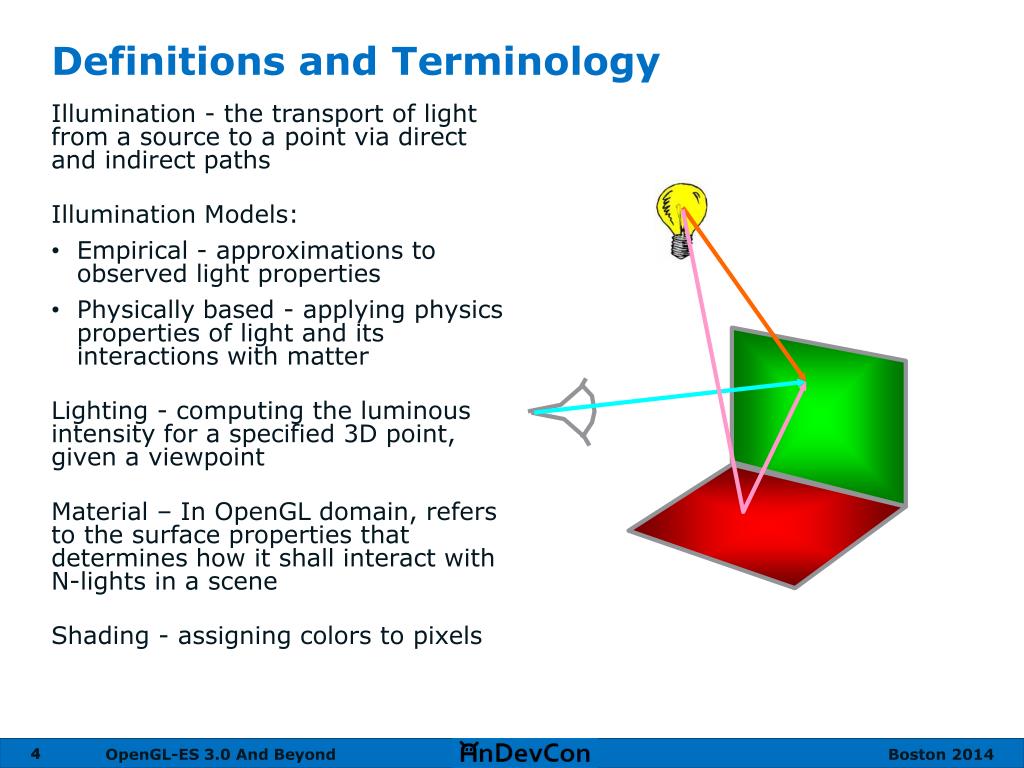 Definitions and Terminology

Illumination - the transport of light from a source to a point via direct and indirect paths

Illumination Models:

• Empirical - approximations to observed light properties
• Physically based - applying physics properties of light and its interactions with matter

Lighting - computing the luminous intensity for a specified 3D point, given a viewpoint

Material – In OpenGL domain, refers to the surface properties that determines how it shall interact with N-lights in a scene

Shading - assigning colors to pixels

4 OpenGL-ES 3.0 And Beyond AnDevCon Boston 2014